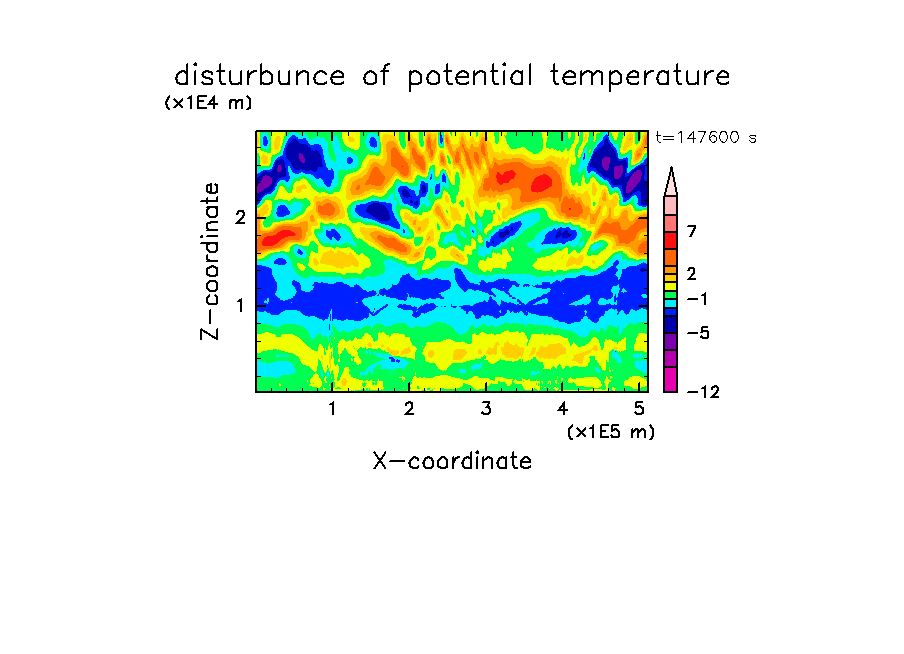 disturbunce of potential temperature

(x1E4 m)

t=147600 s

Z-coordinate

2

1

7

2

−1

−5

−12

1 2 3 4 5

(x1E5 m)

X-coordinate